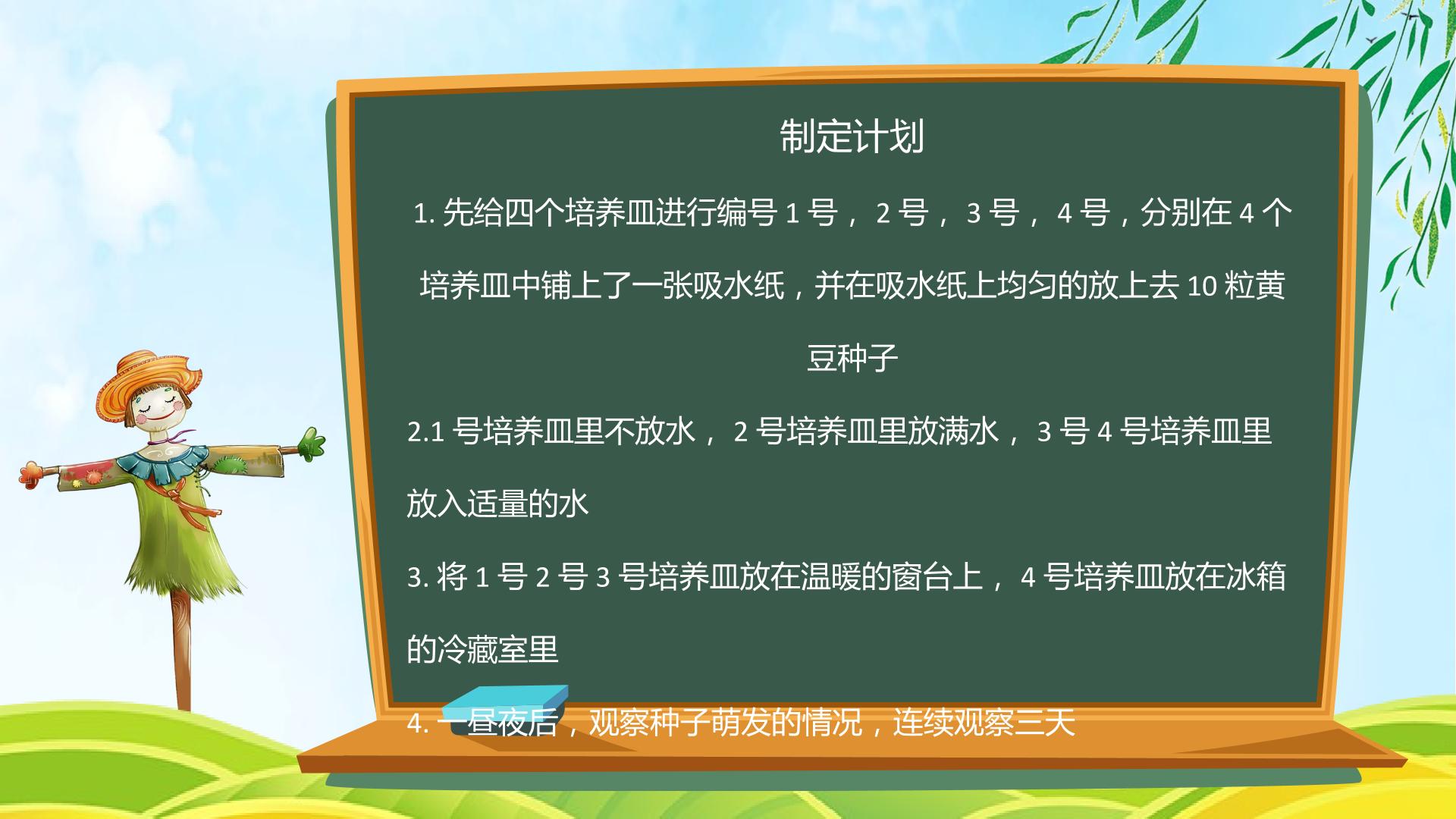 制定计划

1. 先给四个培养皿进行编号 1 号， 2 号， 3 号， 4 号，分别在 4 个培养皿中铺上了一张吸水纸，并在吸水纸上均匀的放上去 10 粒黄豆种子

2.1 号培养皿里不放水， 2 号培养皿里放满水， 3 号 4 号培养皿里放入适量的水

3. 将 1 号 2 号 3 号培养皿放在温暖的窗台上， 4 号培养皿放在冰箱的冷藏室里

4. 一昼夜后，观察种子萌发的情况，连续观察三天